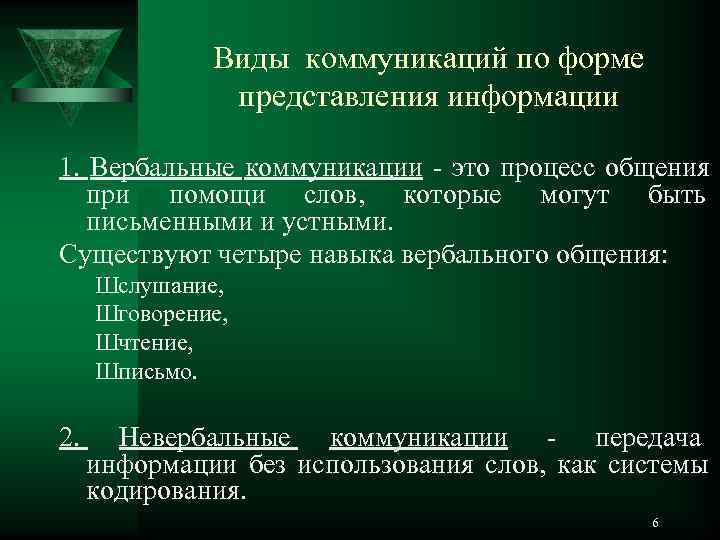 Виды коммуникаций по форме представления информации

1. Вербальные коммуникации - это процесс общения при помощи слов, которые могут быть письменными и устными.

Существуют четыре навыка вербального общения:

Шслушание,

Шговорение,

Шчтение,

Шписьмо.

2. Невербальные коммуникации - передача информации без использования слов, как системы кодирования.

6